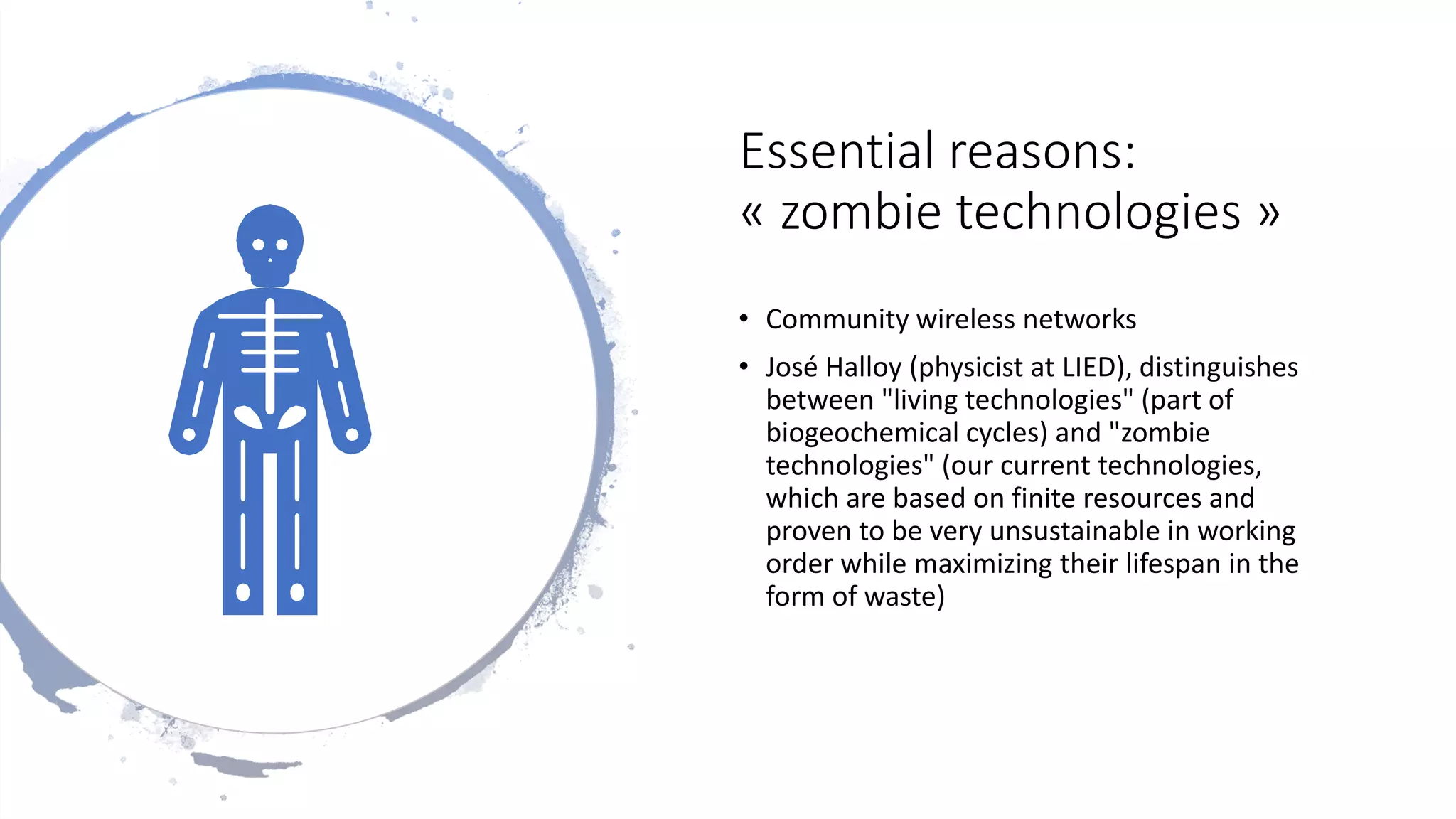 Essential reasons:
« zombie technologies »

• Community wireless networks
• José Halloy (physicist at LIED), distinguishes between "living technologies" (part of biogeochemical cycles) and "zombie technologies" (our current technologies, which are based on finite resources and proven to be very unsustainable in working order while maximizing their lifespan in the form of waste)